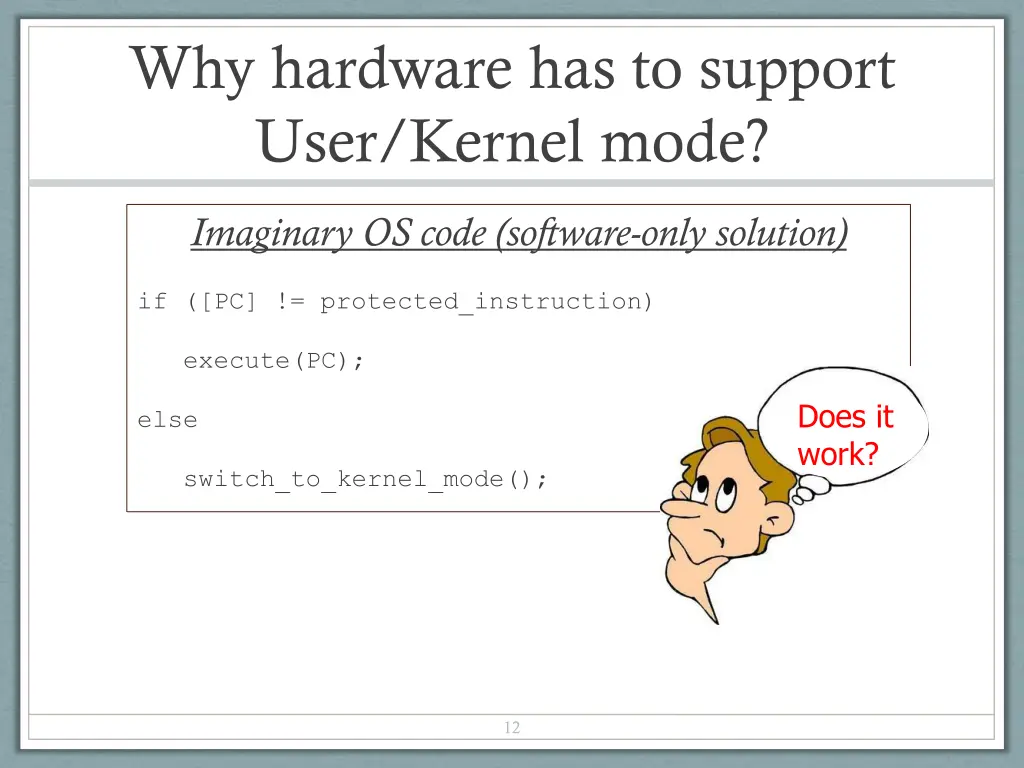 Why hardware has to support User/Kernel mode?

Imaginary OS code (software-only solution)

if ([PC] != protected_instruction)

execute(PC);

else

switch_to_kernel_mode();

Does it work?

12